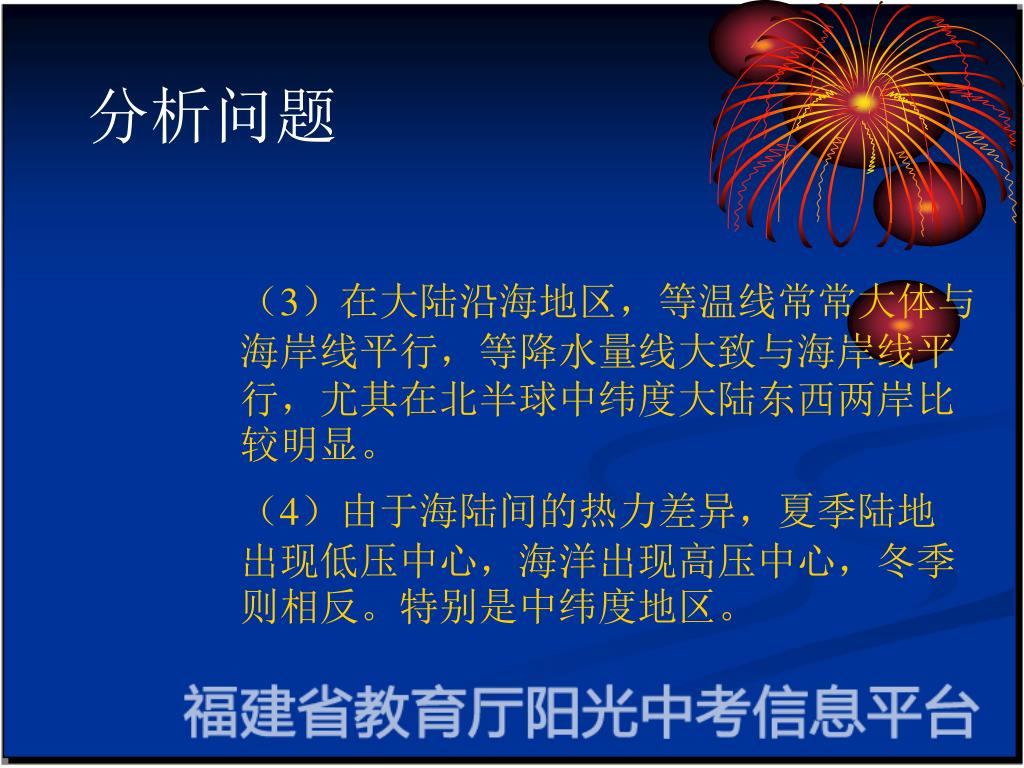 分析问题

（3）在大陆沿海地区，等温线常常大体与海岸线平行，等降水量线大致与海岸线平行，尤其在北半球中纬度大陆东西两岸比较明显。

（4）由于海陆间的热力差异，夏季陆地出现低压中心，海洋出现高压中心，冬季则相反。特别是中纬度地区。

福建省教育厅阳光中考信息平台